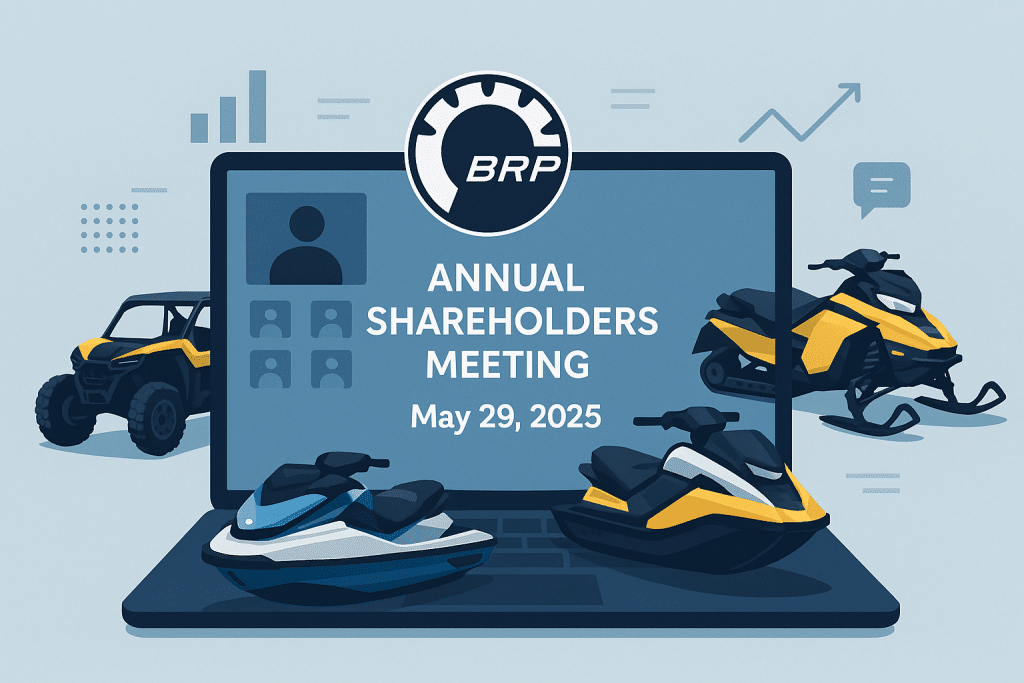 BRP

ANNUAL SHAREHOLDERS MEETING

May 29, 2025